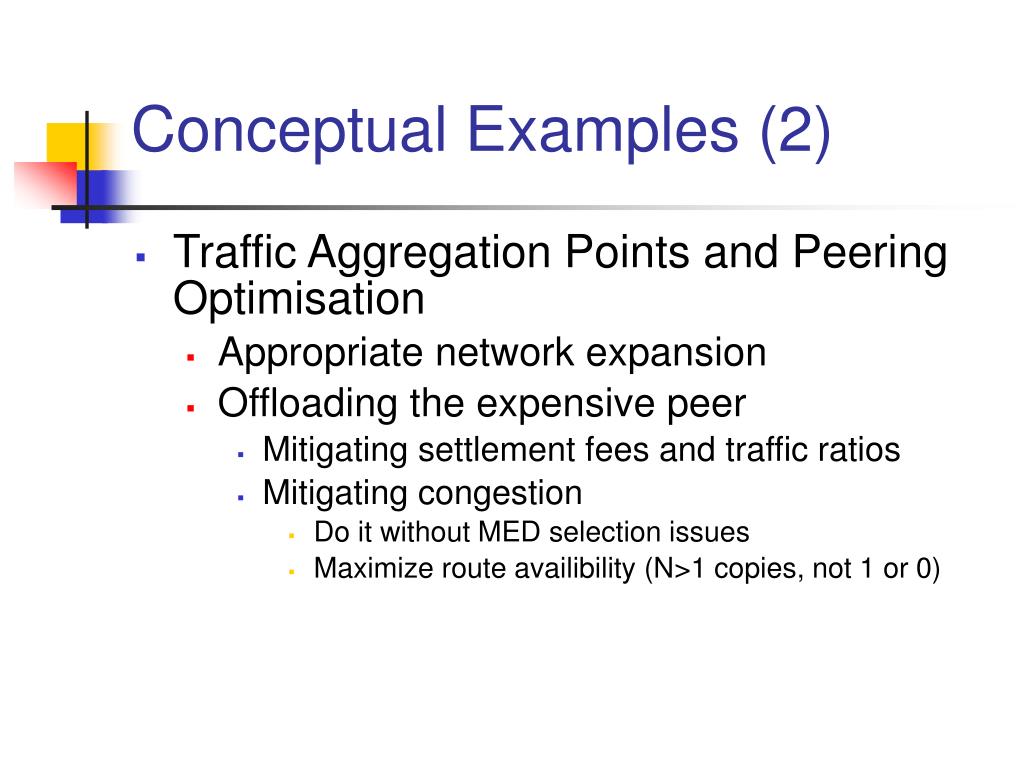 Conceptual Examples (2)

- Traffic Aggregation Points and Peering Optimisation
  - Appropriate network expansion
  - Offloading the expensive peer
    - Mitigating settlement fees and traffic ratios
    - Mitigating congestion
      - Do it without MED selection issues
      - Maximize route availibility (N>1 copies, not 1 or 0)